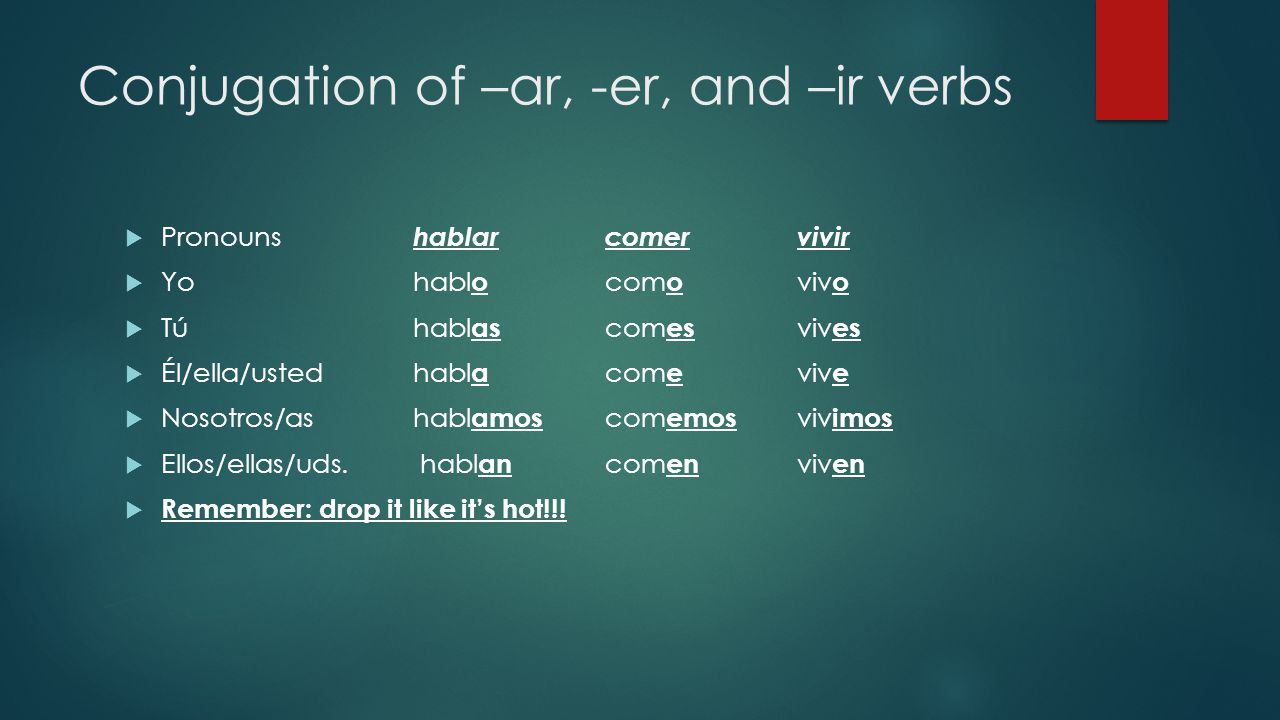 Conjugation of –ar, -er, and –ir verbs

| Pronouns | hablar | comer | vivir |
|---|---|---|---|
| Yo | hablo | como | vivo |
| Tú | hablas | comes | vives |
| Él/ella/usted | habla | come | vive |
| Nosotros/as | hablamos | comemos | vivimos |
| Ellos/ellas/uds. | hablan | comen | viven |

Remember: drop it like it's hot!!!